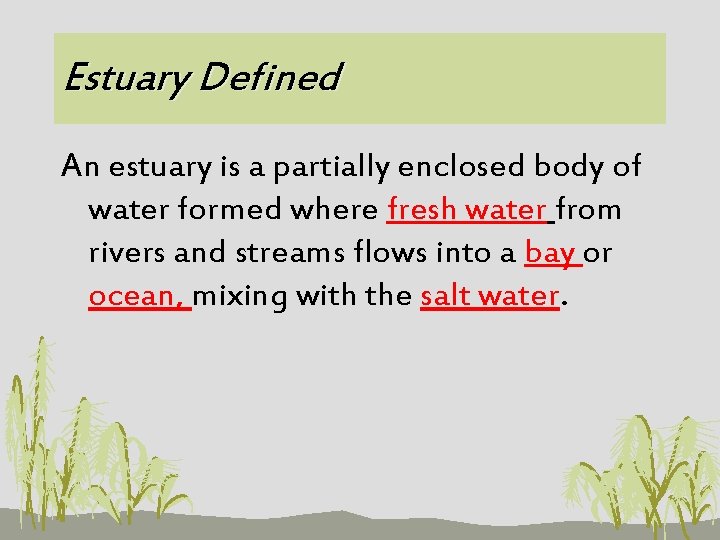 Estuary Defined

An estuary is a partially enclosed body of water formed where fresh water from rivers and streams flows into a bay or ocean, mixing with the salt water.